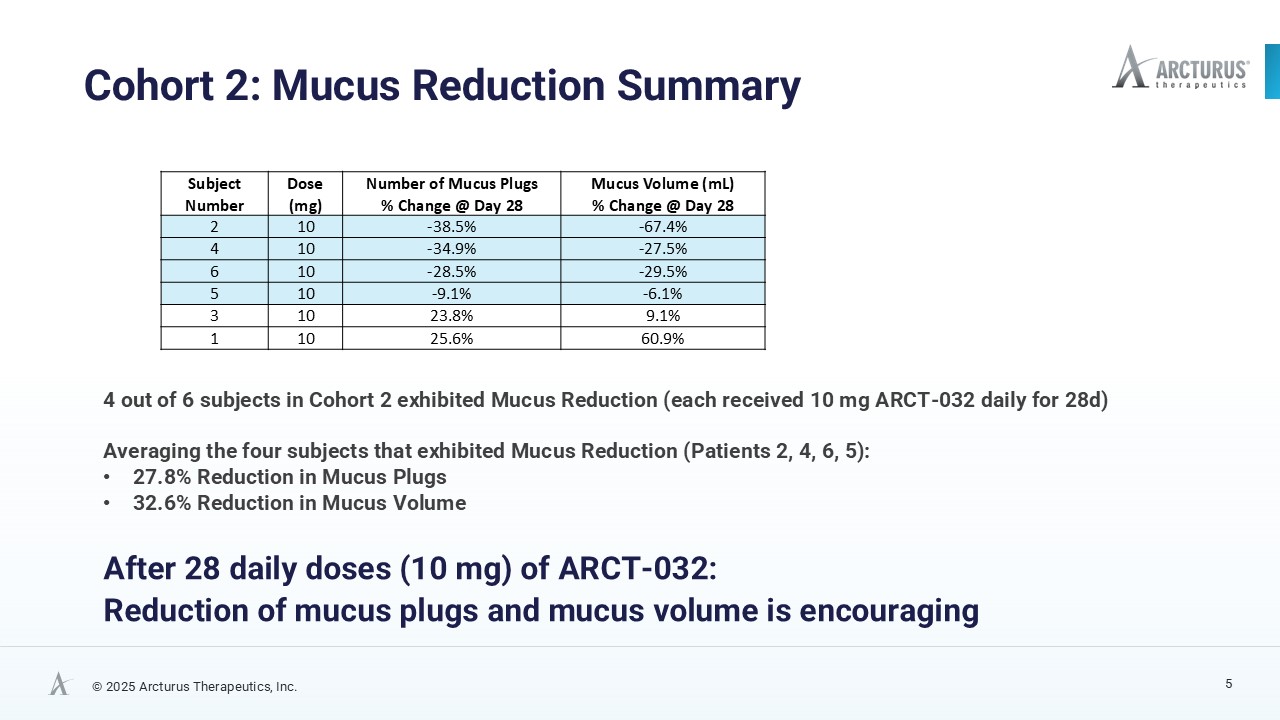 Cohort 2: Mucus Reduction Summary

ARCTURUS® therapeutics

| Subject Number | Dose (mg) | Number of Mucus Plugs % Change @ Day 28 | Mucus Volume (mL) % Change @ Day 28 |
|---|---|---|---|
| 2 | 10 | -38.5% | -67.4% |
| 4 | 10 | -34.9% | -27.5% |
| 6 | 10 | -28.5% | -29.5% |
| 5 | 10 | -9.1% | -6.1% |
| 3 | 10 | 23.8% | 9.1% |
| 1 | 10 | 25.6% | 60.9% |

4 out of 6 subjects in Cohort 2 exhibited Mucus Reduction (each received 10 mg ARCT-032 daily for 28d)

Averaging the four subjects that exhibited Mucus Reduction (Patients 2, 4, 6, 5):
• 27.8% Reduction in Mucus Plugs
• 32.6% Reduction in Mucus Volume

After 28 daily doses (10 mg) of ARCT-032:
Reduction of mucus plugs and mucus volume is encouraging

© 2025 Arcturus Therapeutics, Inc.

5